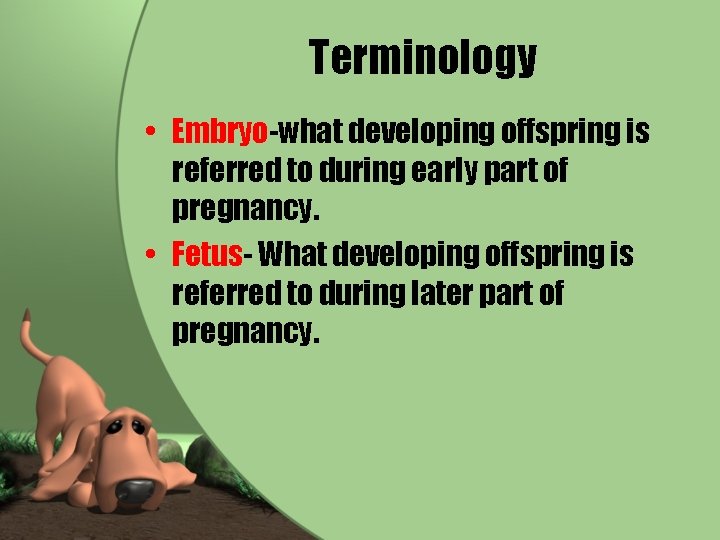 Terminology

• Embryo-what developing offspring is referred to during early part of pregnancy.
• Fetus- What developing offspring is referred to during later part of pregnancy.